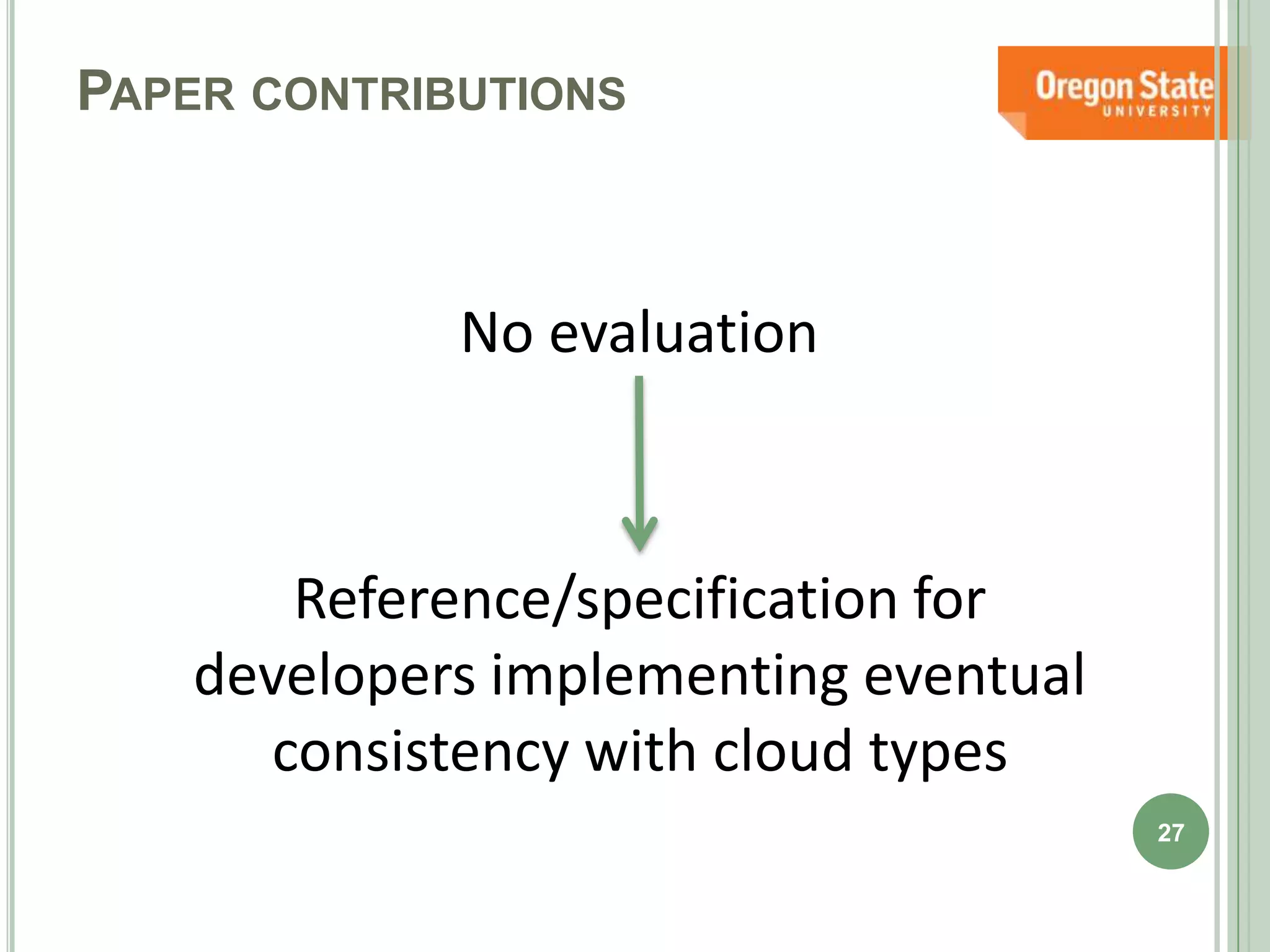 PAPER CONTRIBUTIONS

Oregon State UNIVERSITY

No evaluation

Reference/specification for developers implementing eventual consistency with cloud types

27